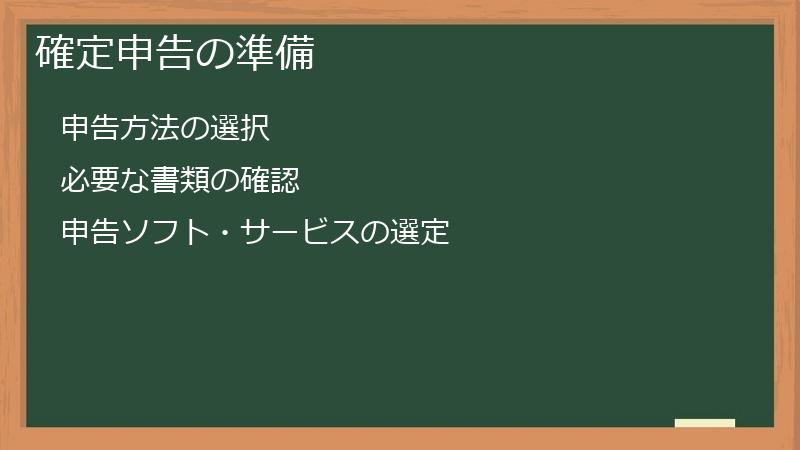 確定申告の準備

申告方法の選択

必要な書類の確認

申告ソフト・サービスの選定